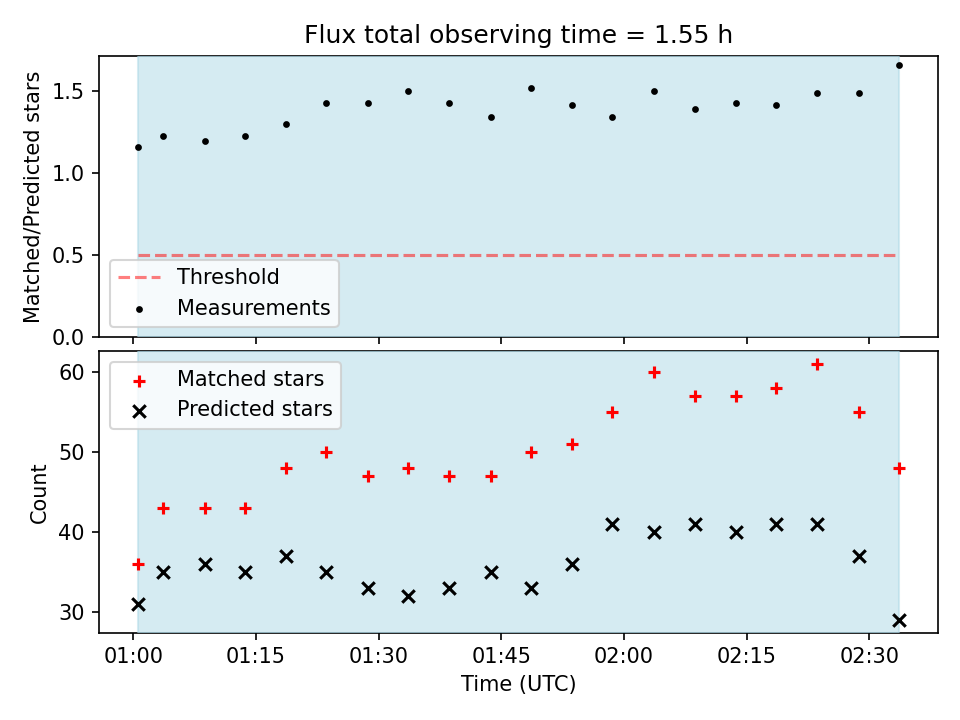 Flux total observing time = 1.55 h

Matched/Predicted stars

1.5
1.0
0.5
0.0

Threshold
Measurements

Matched stars
Predicted stars

Count

60
50
40
30

01:00 01:15 01:30 01:45 02:00 02:15 02:30

Time (UTC)